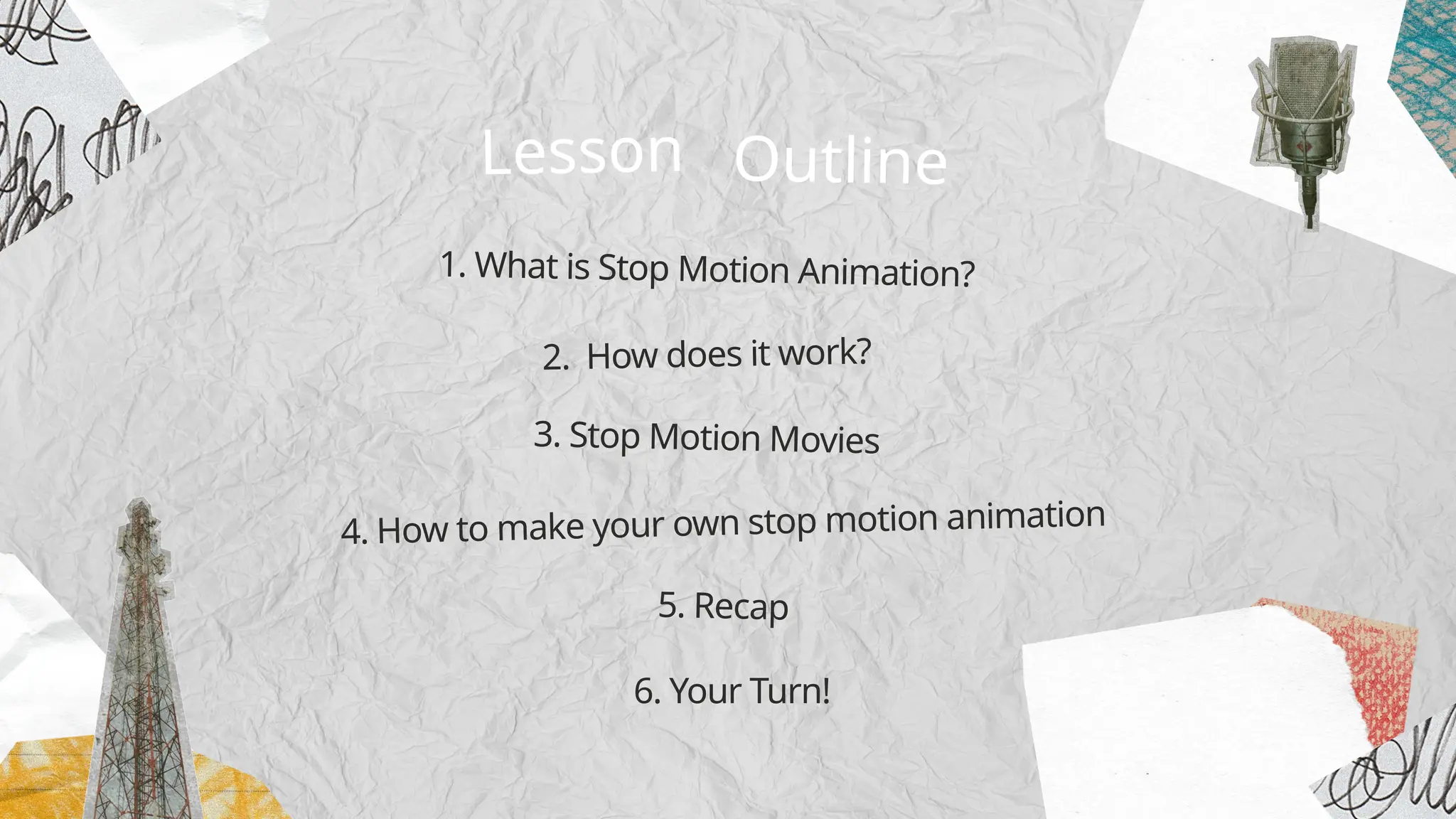 Lesson Outline

1. What is Stop Motion Animation?

2. How does it work?

3. Stop Motion Movies

4. How to make your own stop motion animation

5. Recap

6. Your Turn!